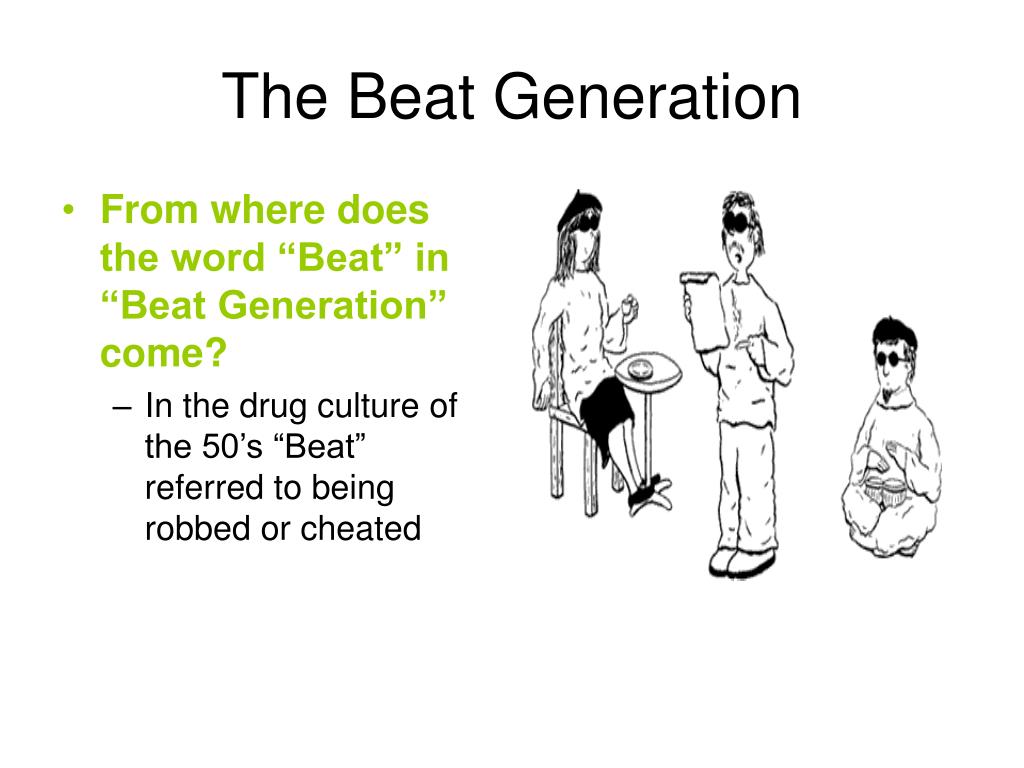 The Beat Generation

• From where does the word “Beat” in “Beat Generation” come?
– In the drug culture of the 50’s “Beat” referred to being robbed or cheated